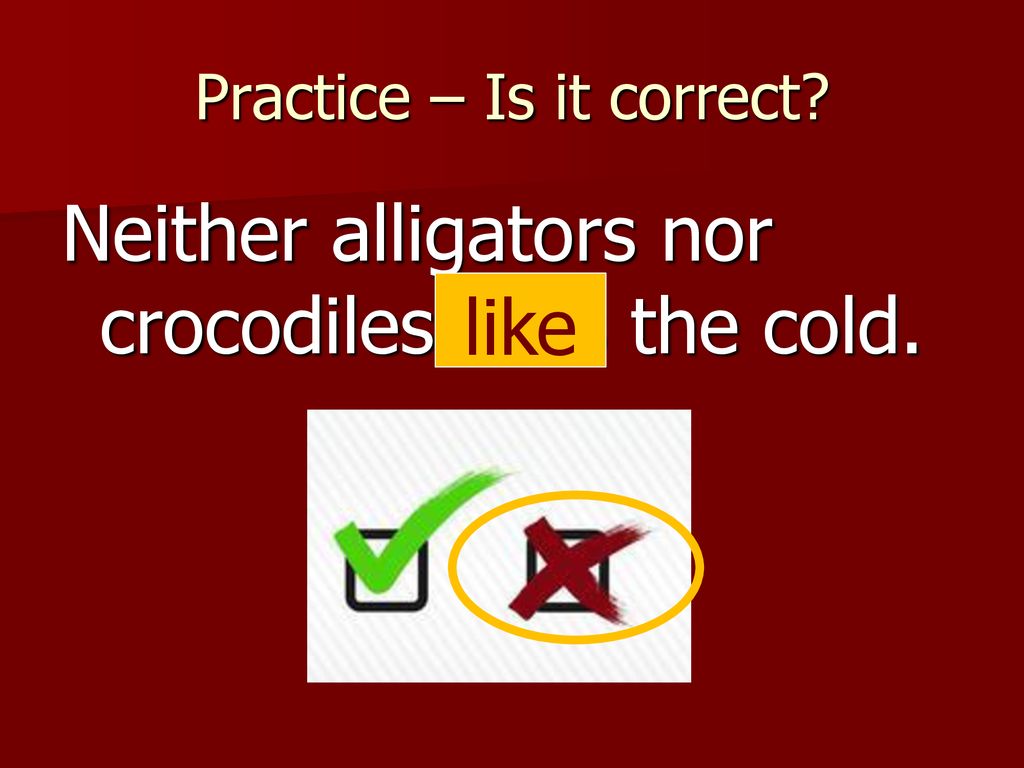 Practice – Is it correct?

Neither alligators nor crocodiles like the cold.